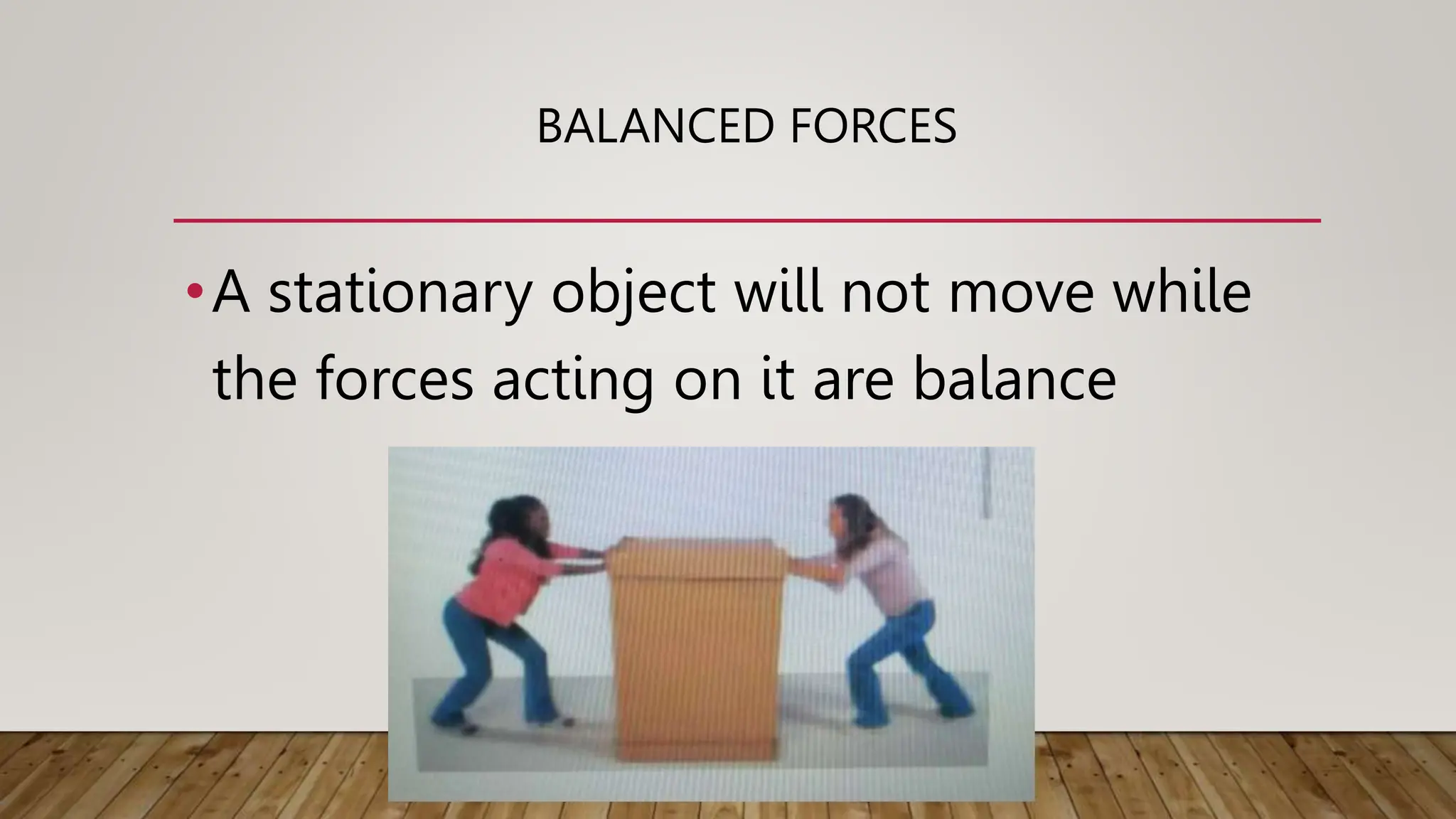 BALANCED FORCES

• A stationary object will not move while the forces acting on it are balance